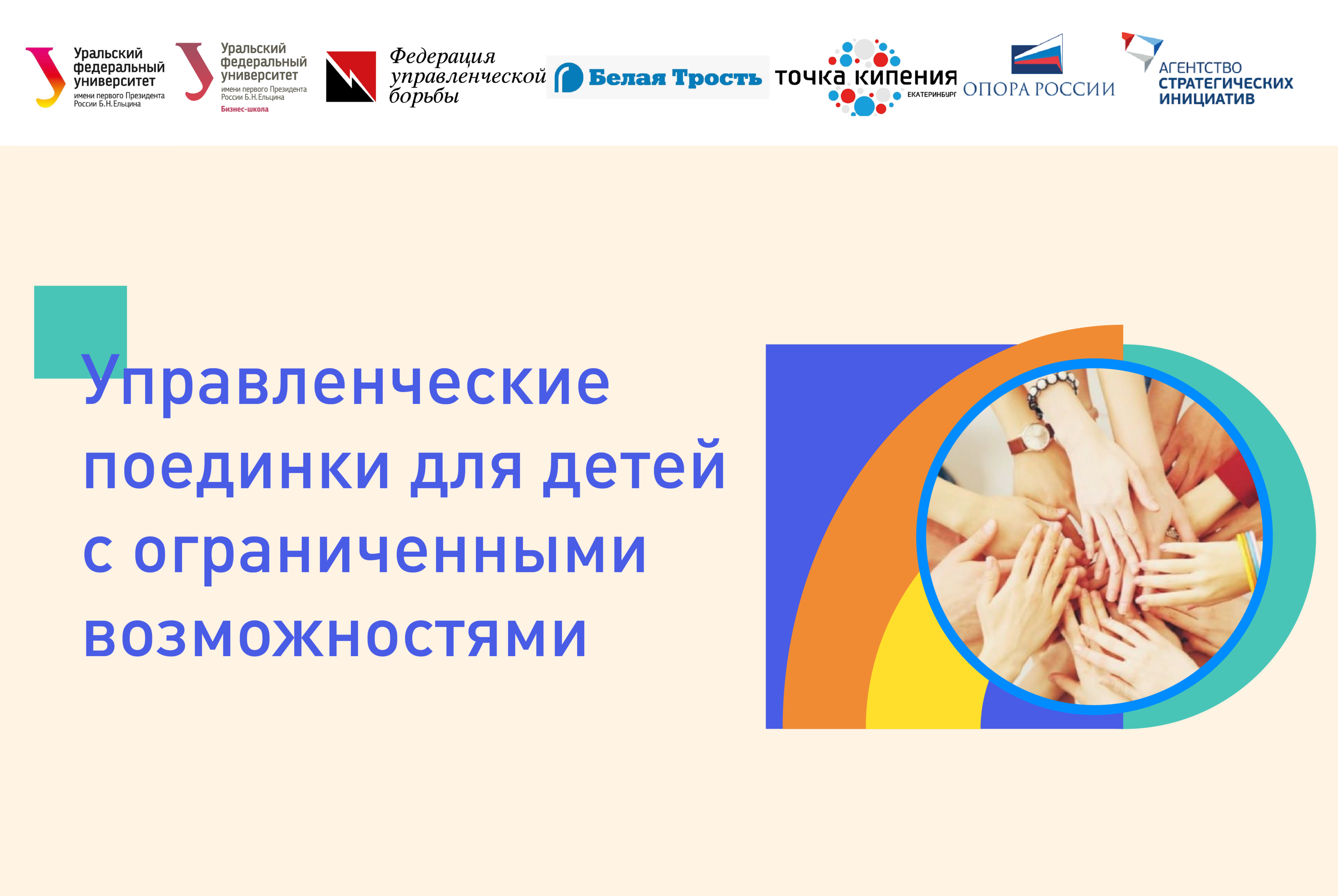 Уральский федеральный университет имени первого Президента России Б.Н.Ельцина

Уральский федеральный университет имени первого Президента России Б.Н.Ельцина Бизнес-школа

Федерация управленческой борьбы

Белая Трость

точка кипения ЕКАТЕРИНБУРГ

ОПОРА РОССИИ

АГЕНТСТВО СТРАТЕГИЧЕСКИХ ИНИЦИАТИВ

Управленческие поединки для детей с ограниченными возможностями